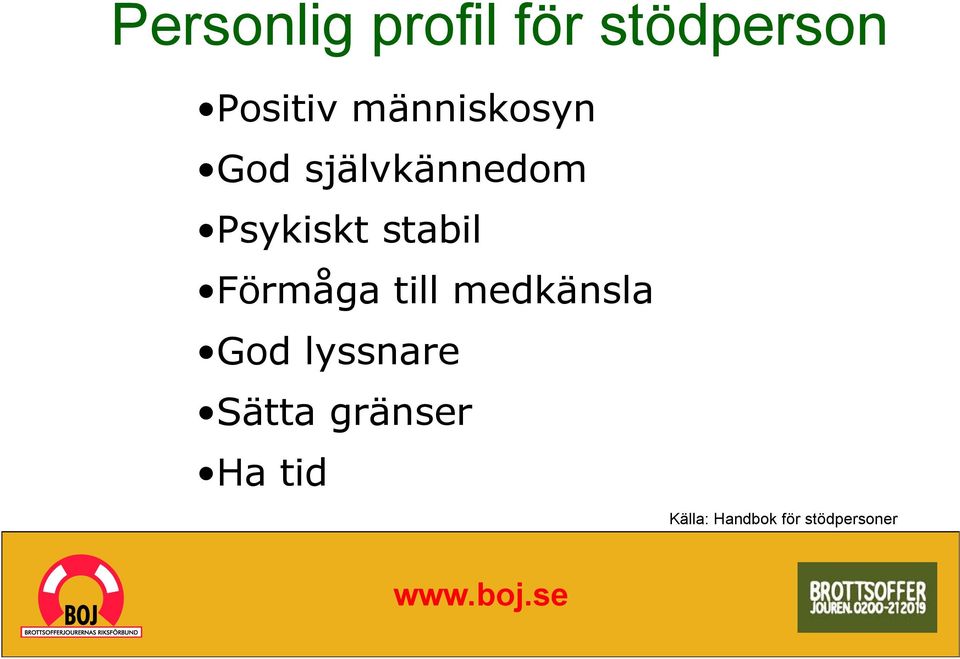 Personlig profil för stödperson

•Positiv människosyn
•God självkännedom
•Psykiskt stabil
•Förmåga till medkänsla
•God lyssnare
•Sätta gränser
•Ha tid

Källa: Handbok för stödpersoner

BOJ
BROTTSOFFERJOURERNAS RIKSFÖRBUND

www.boj.se

BROTTSOFFER JOUREN. 0200-212019